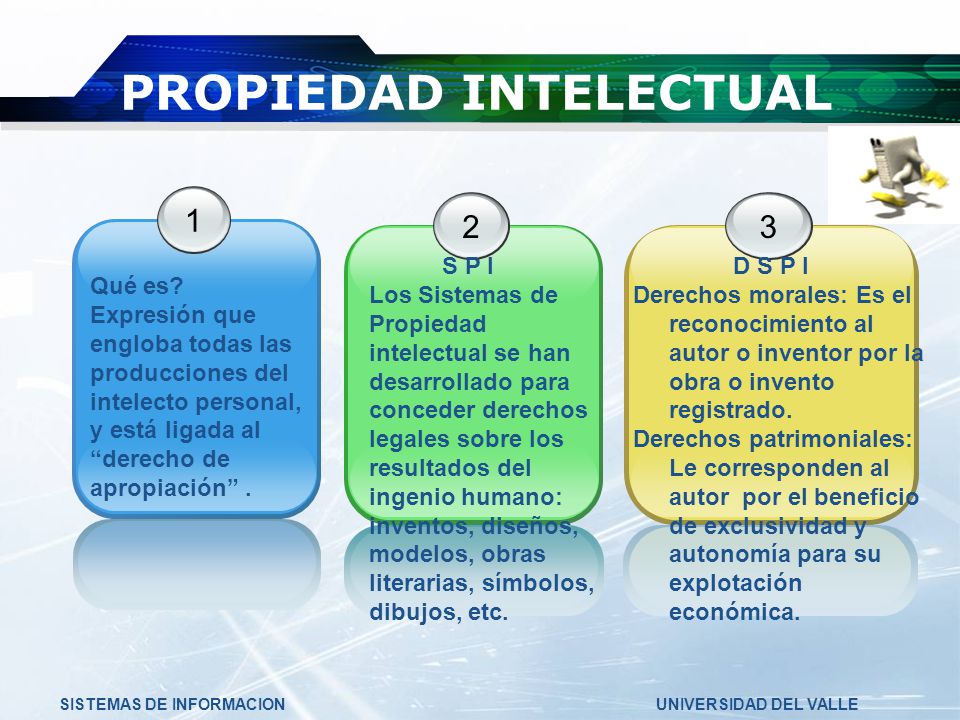 PROPIEDAD INTELECTUAL

1

Qué es?
Expresión que engloba todas las producciones del intelecto personal, y está ligada al “derecho de apropiación” .

2

S P I
Los Sistemas de Propiedad intelectual se han desarrollado para conceder derechos legales sobre los resultados del ingenio humano: inventos, diseños, modelos, obras literarias, símbolos, dibujos, etc.

3

D S P I
Derechos morales: Es el reconocimiento al autor o inventor por la obra o invento registrado.
Derechos patrimoniales: Le corresponden al autor por el beneficio de exclusividad y autonomía para su explotación económica.

SISTEMAS DE INFORMACION

UNIVERSIDAD DEL VALLE